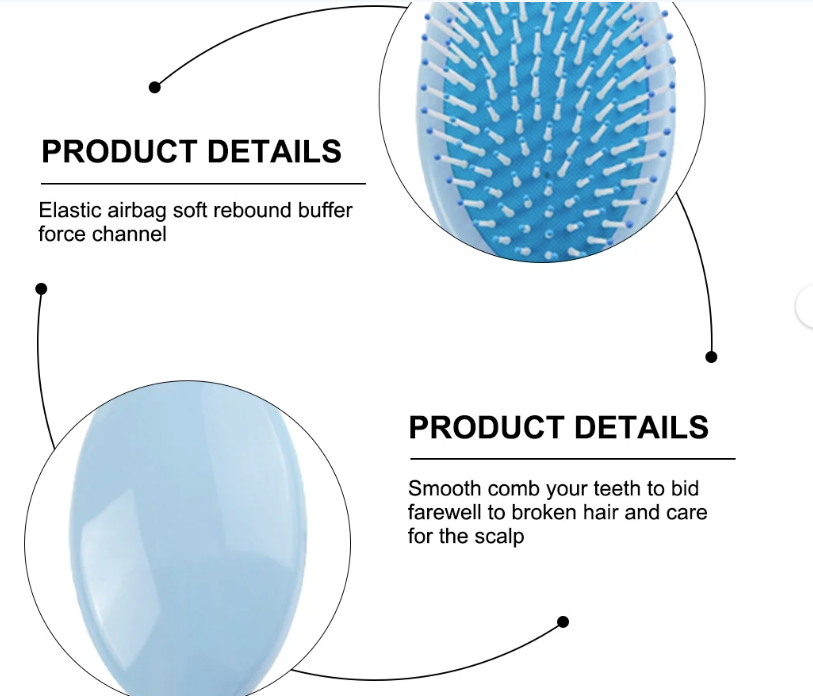 PRODUCT DETAILS

Elastic airbag soft rebound buffer force channel

PRODUCT DETAILS

Smooth comb your teeth to bid farewell to broken hair and care for the scalp